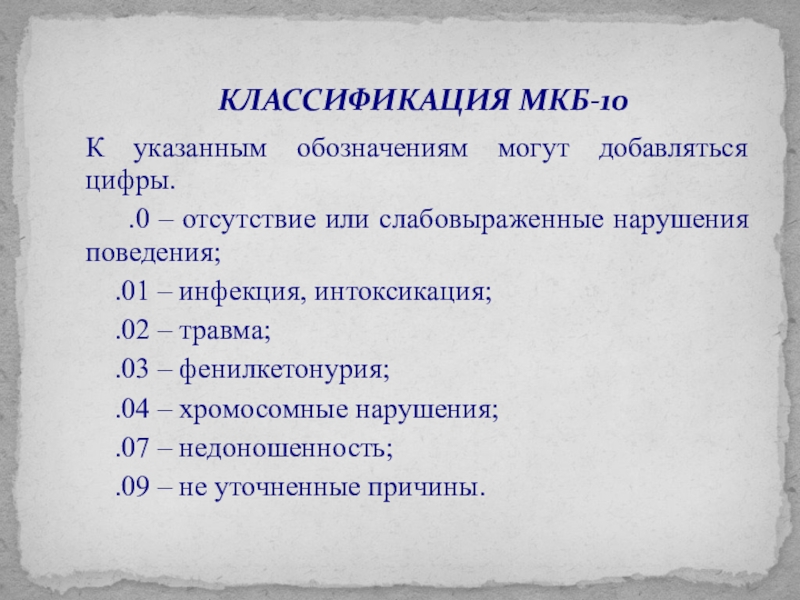 КЛАССИФИКАЦИЯ МКБ-10

К указанным обозначениям могут добавляться цифры.

.0 – отсутствие или слабовыраженные нарушения поведения;

.01 – инфекция, интоксикация;

.02 – травма;

.03 – фенилкетонурия;

.04 – хромосомные нарушения;

.07 – недоношенность;

.09 – не уточненные причины.